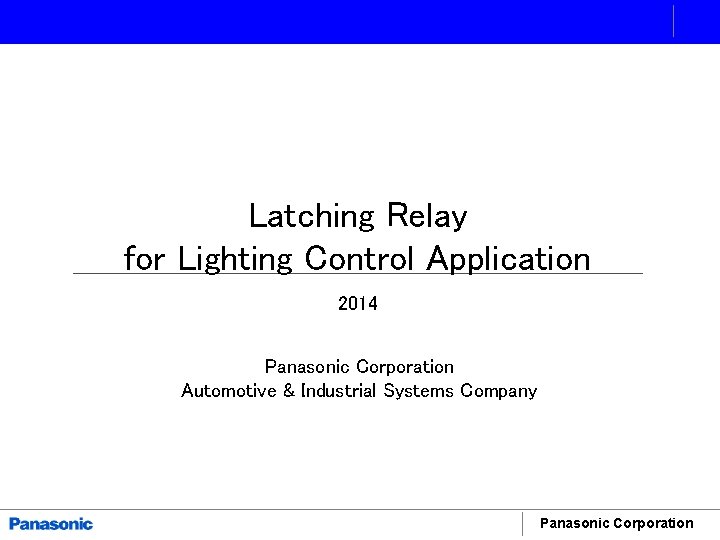 Latching Relay
for Lighting Control Application

2014

Panasonic Corporation
Automotive & Industrial Systems Company

Panasonic

Panasonic Corporation